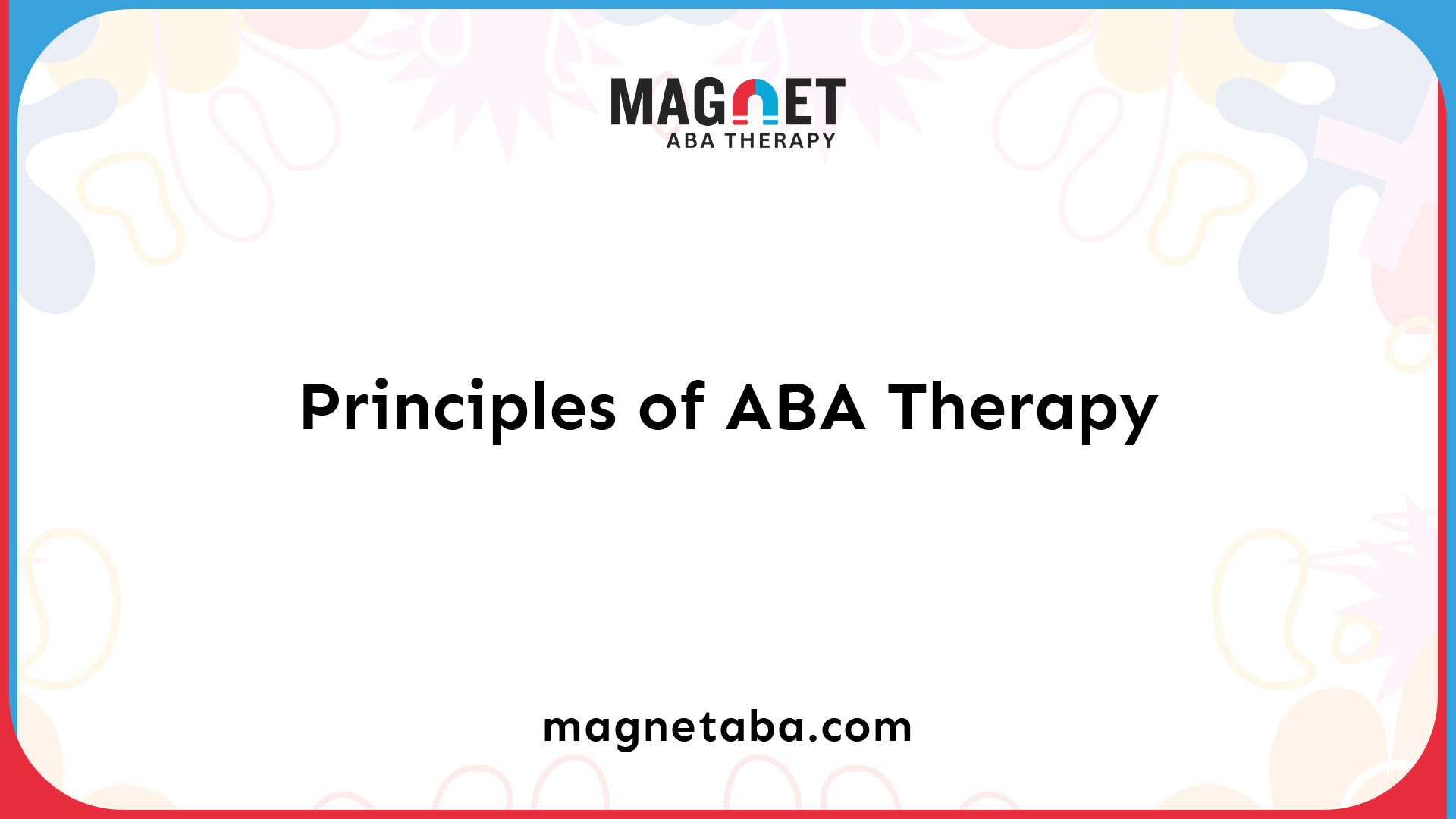 MAGNET
ABA THERAPY

Principles of ABA Therapy

magnetaba.com